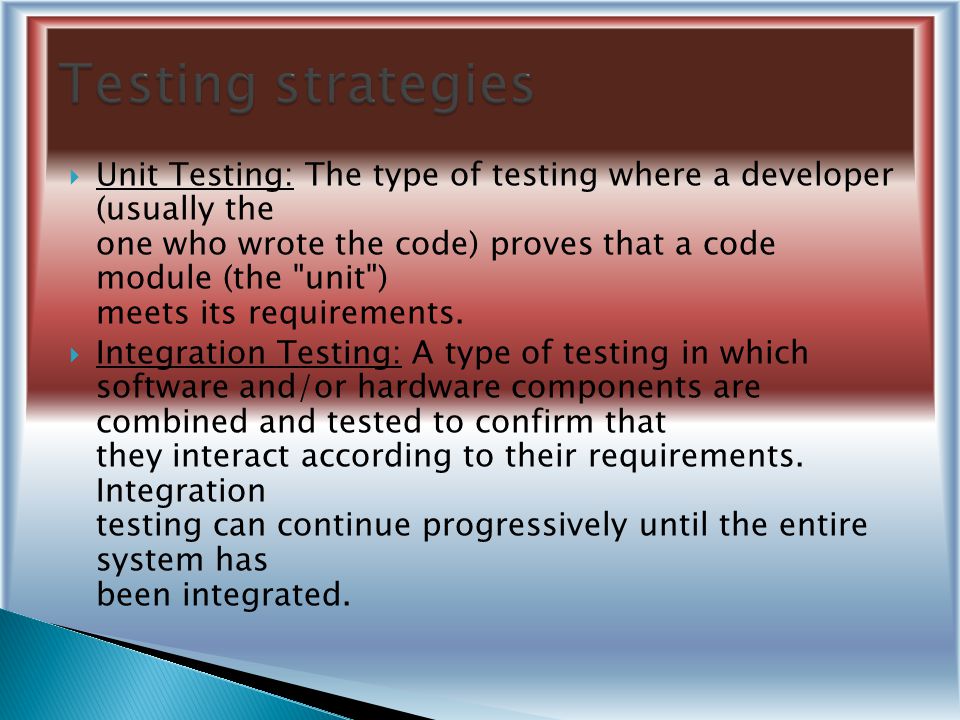 Testing strategies

Unit Testing: The type of testing where a developer (usually the one who wrote the code) proves that a code module (the "unit") meets its requirements.

Integration Testing: A type of testing in which software and/or hardware components are combined and tested to confirm that they interact according to their requirements. Integration testing can continue progressively until the entire system has been integrated.